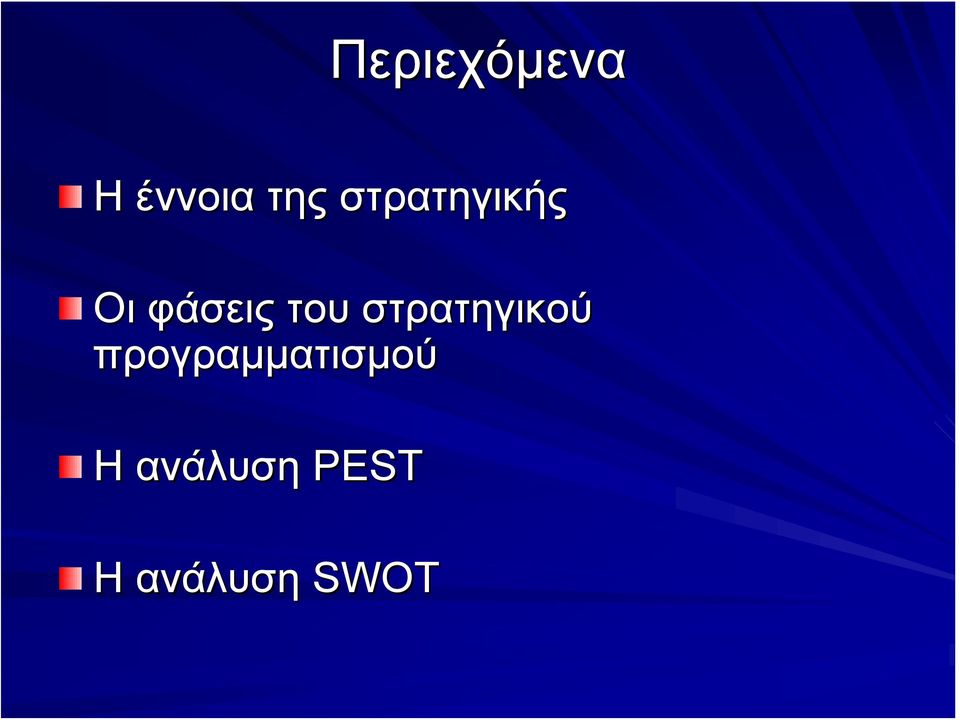 Περιεχόμενα

Η έννοια της στρατηγικής

Οι φάσεις του στρατηγικού προγραμματισμού

Η ανάλυση PEST

Η ανάλυση SWOT